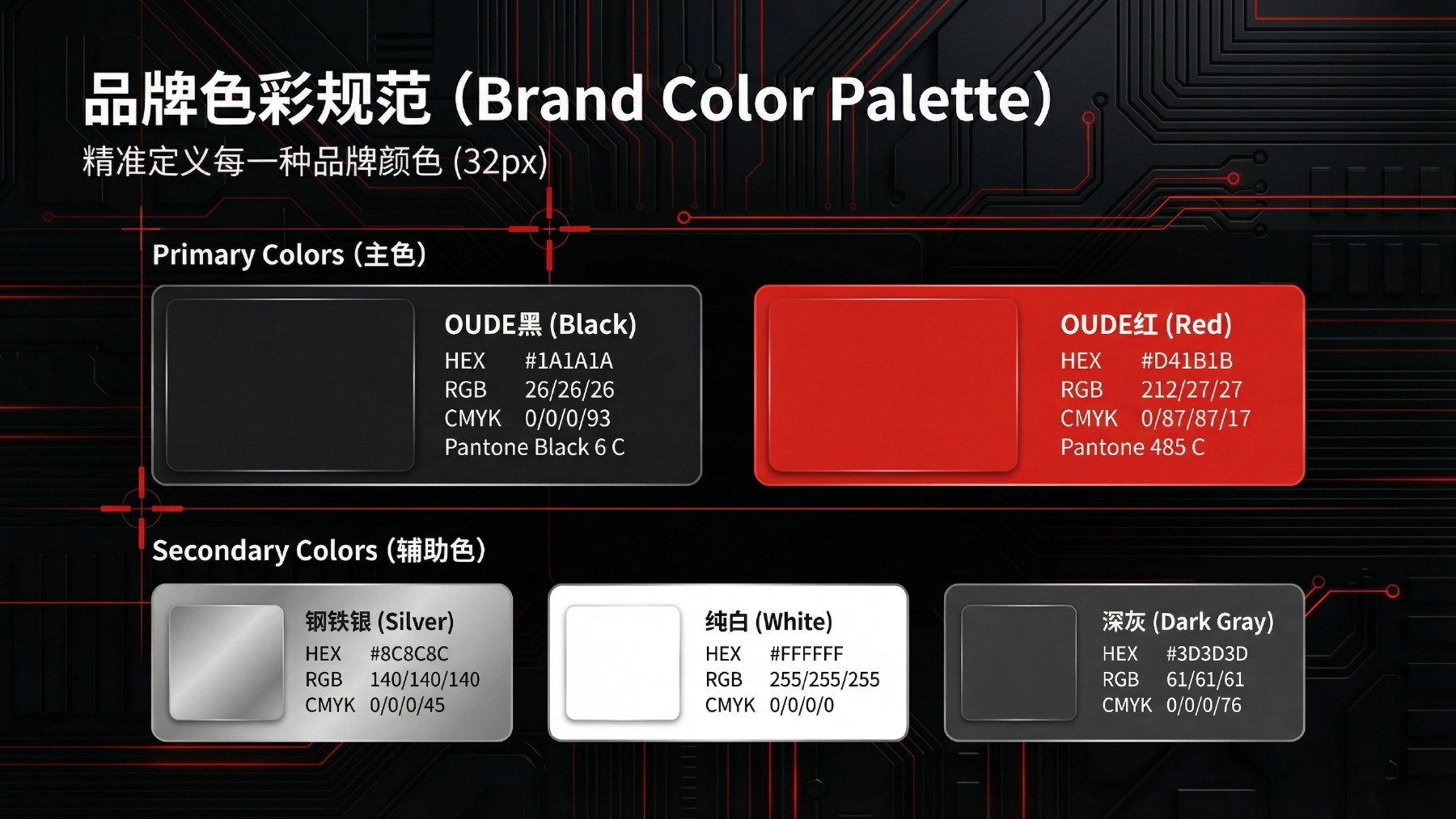 品牌色彩规范 (Brand Color Palette)
精准定义每一种品牌颜色 (32px)

Primary Colors (主色)

OUDE黑 (Black)
HEX #1A1A1A
RGB 26/26/26
CMYK 0/0/0/93
Pantone Black 6 C

OUDE红 (Red)
HEX #D41B1B
RGB 212/27/27
CMYK 0/87/87/17
Pantone 485 C

Secondary Colors (辅助色)

钢铁银 (Silver)
HEX #8C8C8C
RGB 140/140/140
CMYK 0/0/0/45

纯白 (White)
HEX #FFFFFF
RGB 255/255/255
CMYK 0/0/0/0

深灰 (Dark Gray)
HEX #3D3D3D
RGB 61/61/61
CMYK 0/0/0/76